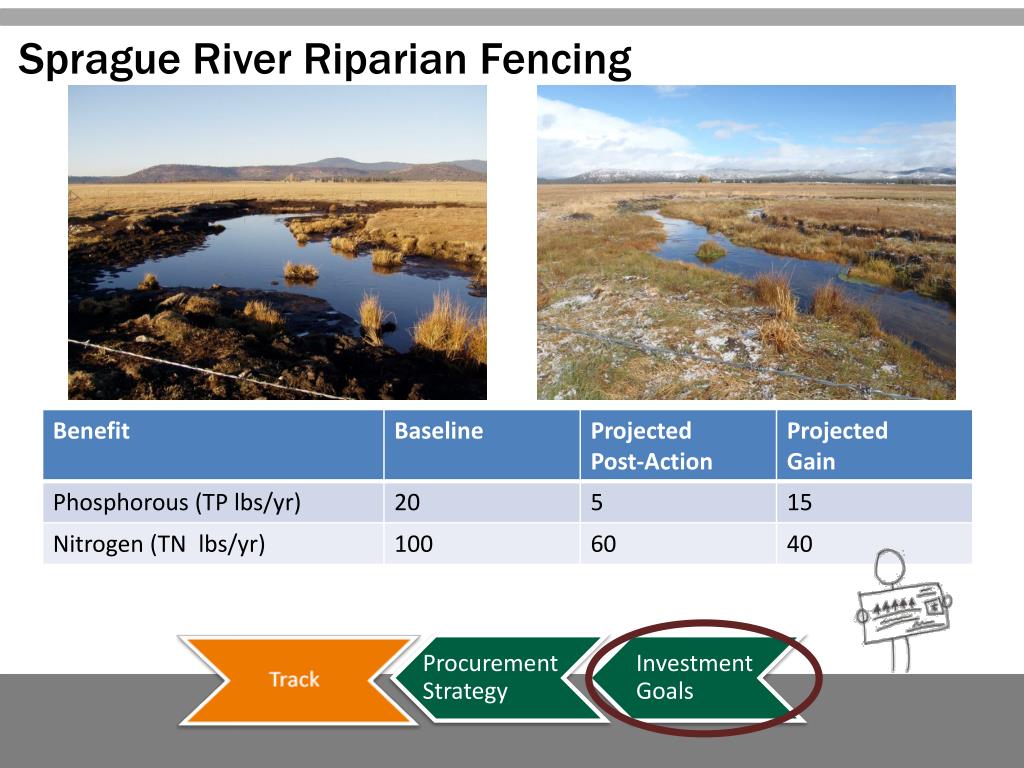 Sprague River Riparian Fencing

| Benefit | Baseline | Projected Post-Action | Projected Gain |
|---|---|---|---|
| Phosphorous (TP lbs/yr) | 20 | 5 | 15 |
| Nitrogen (TN lbs/yr) | 100 | 60 | 40 |

Track

Procurement Strategy

Investment Goals